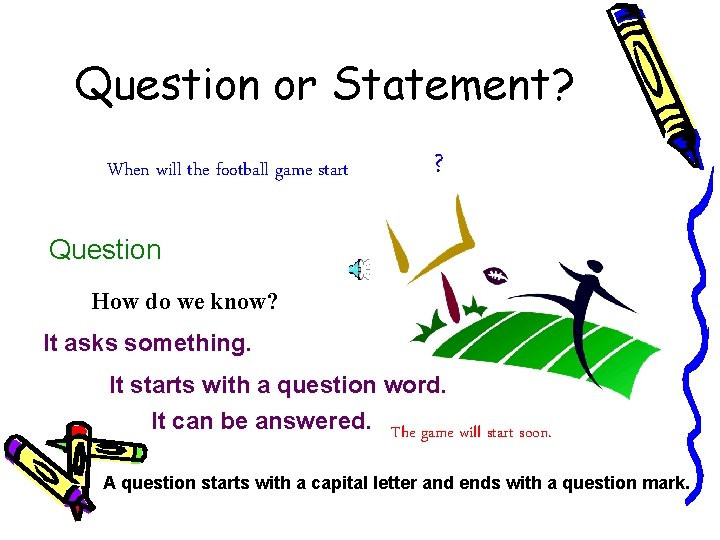 Question or Statement?

When will the football game start ?

Question

How do we know?

It asks something.

It starts with a question word.

It can be answered.

The game will start soon.

A question starts with a capital letter and ends with a question mark.